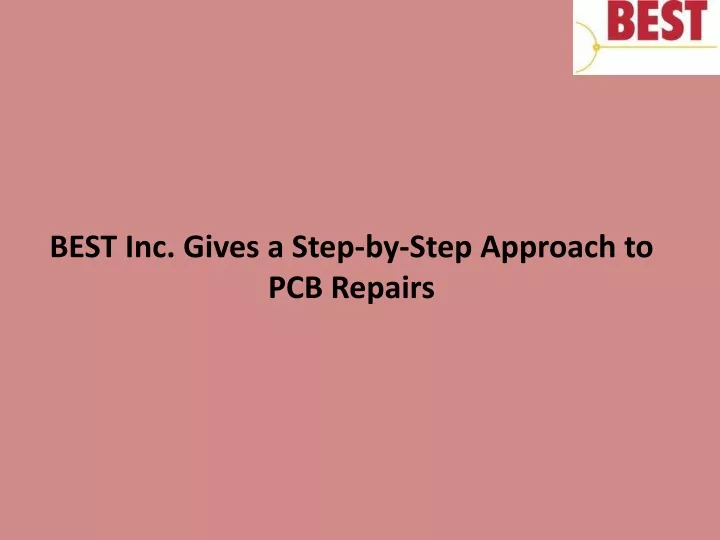 BEST

BEST Inc. Gives a Step-by-Step Approach to PCB Repairs